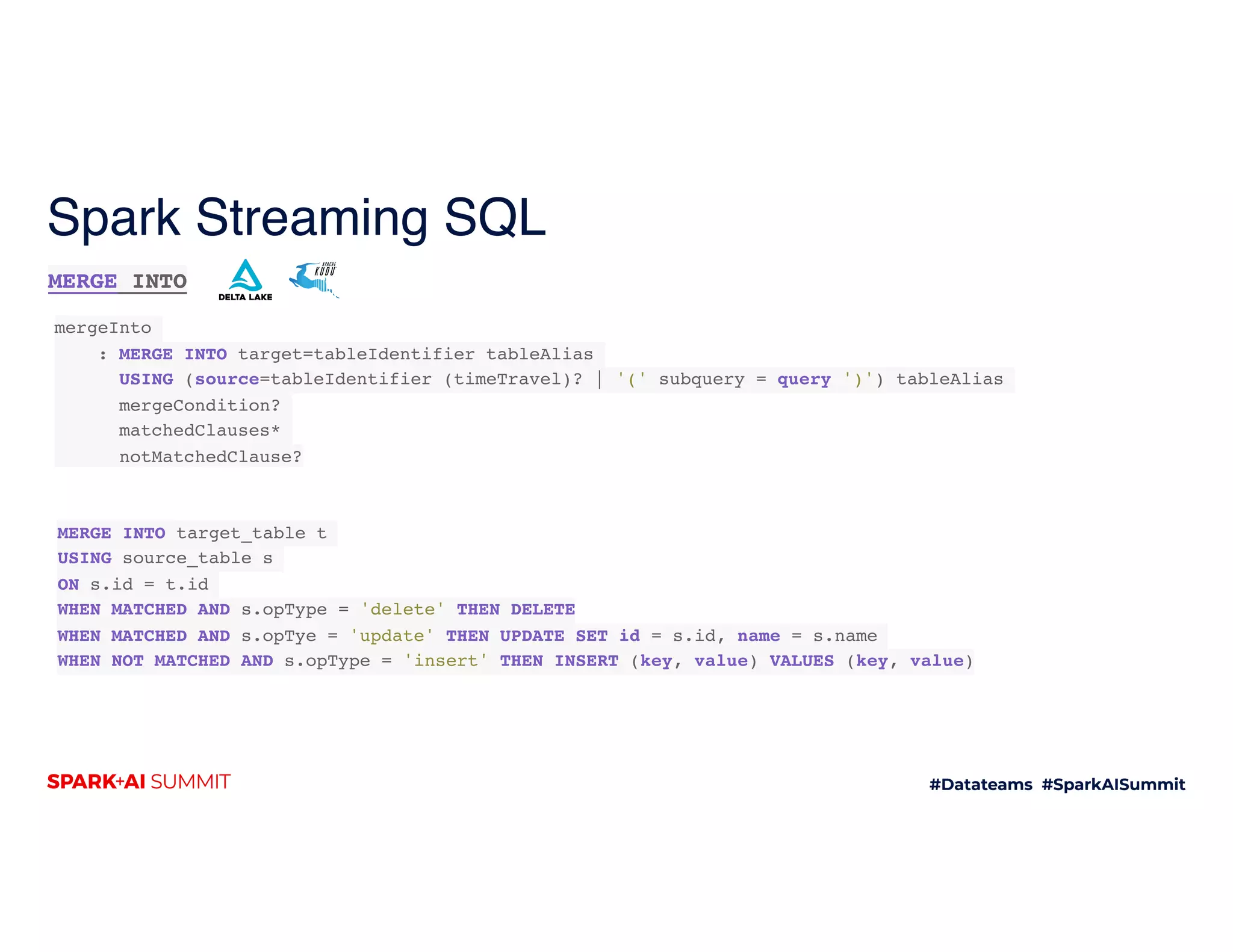 Spark Streaming SQL

MERGE INTO

DELTA LAKE

APACHE KUDU

mergeInto
    : MERGE INTO target=tableIdentifier tableAlias
      USING (source=tableIdentifier (timeTravel)? | '(' subquery = query ')') tableAlias
      mergeCondition?
      matchedClauses*
      notMatchedClause?

MERGE INTO target_table t
USING source_table s
ON s.id = t.id
WHEN MATCHED AND s.opType = 'delete' THEN DELETE
WHEN MATCHED AND s.opTye = 'update' THEN UPDATE SET id = s.id, name = s.name
WHEN NOT MATCHED AND s.opType = 'insert' THEN INSERT (key, value) VALUES (key, value)

SPARK+AI SUMMIT

#Datateams #SparkAISummit